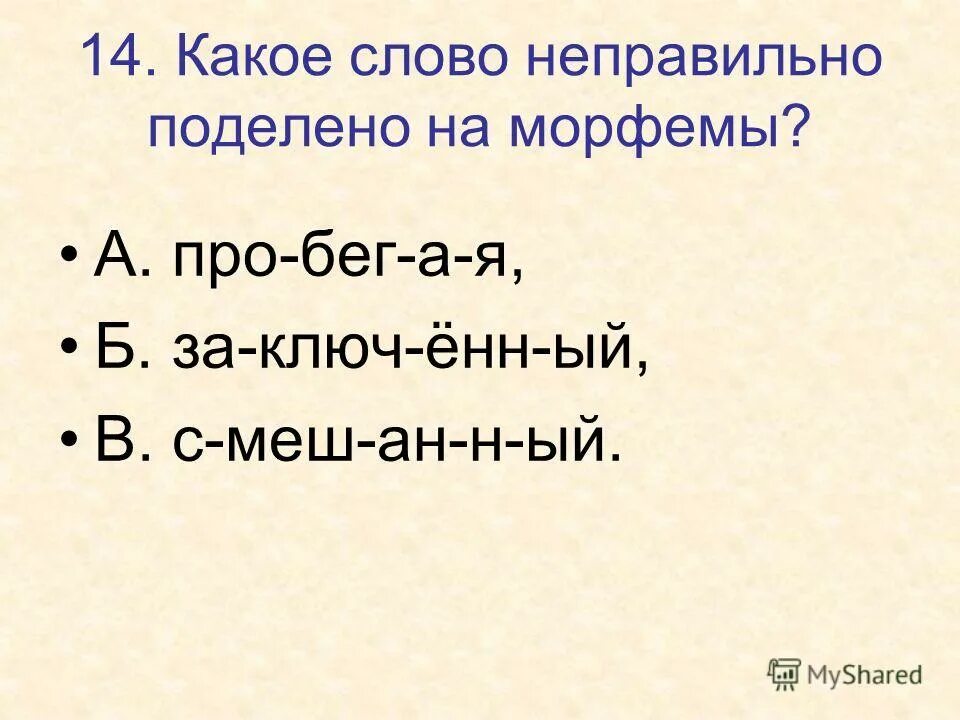 14. Какое слово неправильно поделено на морфемы?

• А. про-бег-а-я,
• Б. за-ключ-ённ-ый,
• В. с-меш-ан-н-ый.

MyShared